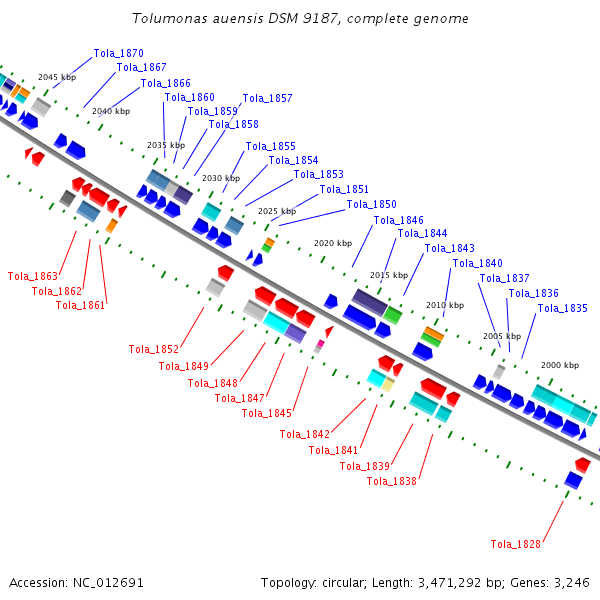 Tolumonas auensis DSM 9187, complete genome

Tola_1870
Tola_1867
Tola_1866
Tola_1860
Tola_1859
Tola_1857
Tola_1858
Tola_1855
Tola_1854
Tola_1853
Tola_1851
Tola_1850
Tola_1846
Tola_1844
Tola_1843
Tola_1840
Tola_1837
Tola_1836
Tola_1835

2045 kbp
2040 kbp
2035 kbp
2030 kbp
2025 kbp
2020 kbp
2015 kbp
2010 kbp
2005 kbp
2000 kbp

Tola_1863
Tola_1862
Tola_1861
Tola_1852
Tola_1849
Tola_1848
Tola_1847
Tola_1845
Tola_1842
Tola_1841
Tola_1839
Tola_1838
Tola_1828

Accession: NC_012691

Topology: circular; Length: 3,471,292 bp; Genes: 3,246